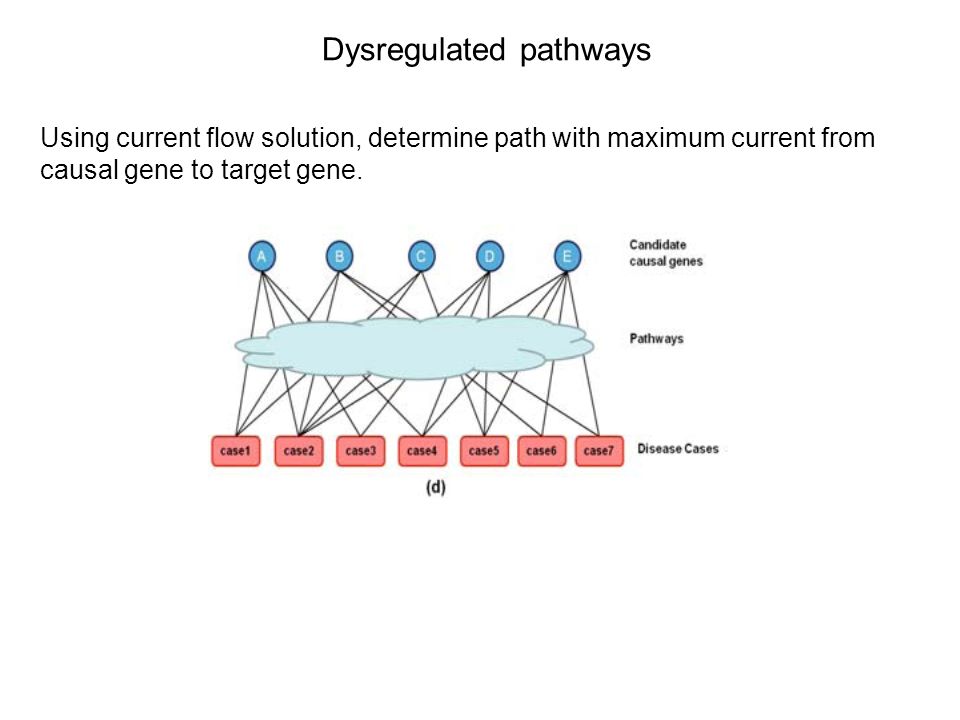 Dysregulated pathways

Using current flow solution, determine path with maximum current from causal gene to target gene.

A B C D E

Candidate causal genes

Pathways

case1 case2 case3 case4 case5 case6 case7

Disease Cases

(d)